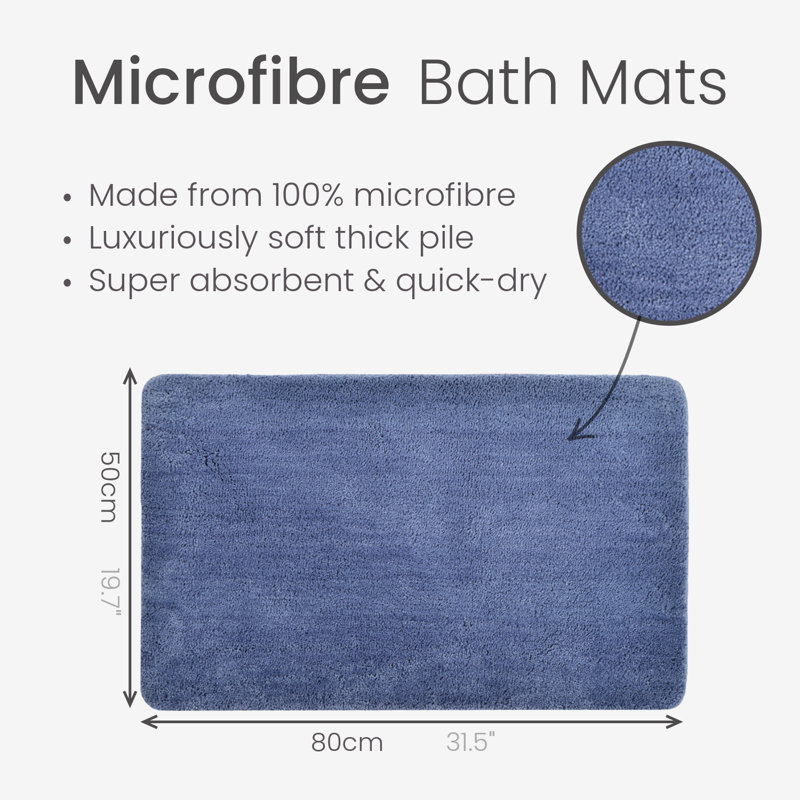 Microfibre Bath Mats

• Made from 100% microfibre
• Luxuriously soft thick pile
• Super absorbent & quick-dry

50cm 19.7"

80cm 31.5"